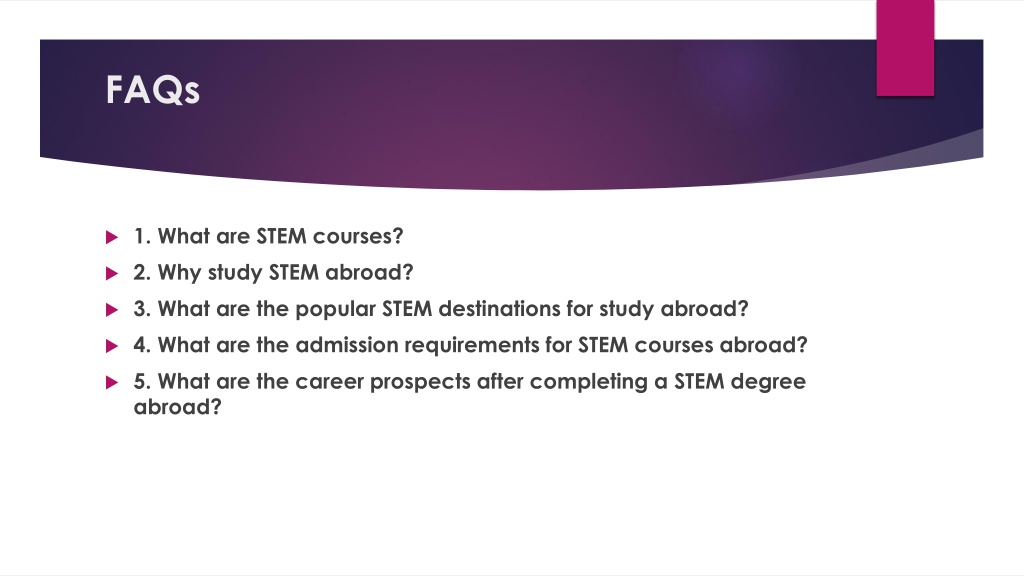 FAQs

1. What are STEM courses?

2. Why study STEM abroad?

3. What are the popular STEM destinations for study abroad?

4. What are the admission requirements for STEM courses abroad?

5. What are the career prospects after completing a STEM degree abroad?